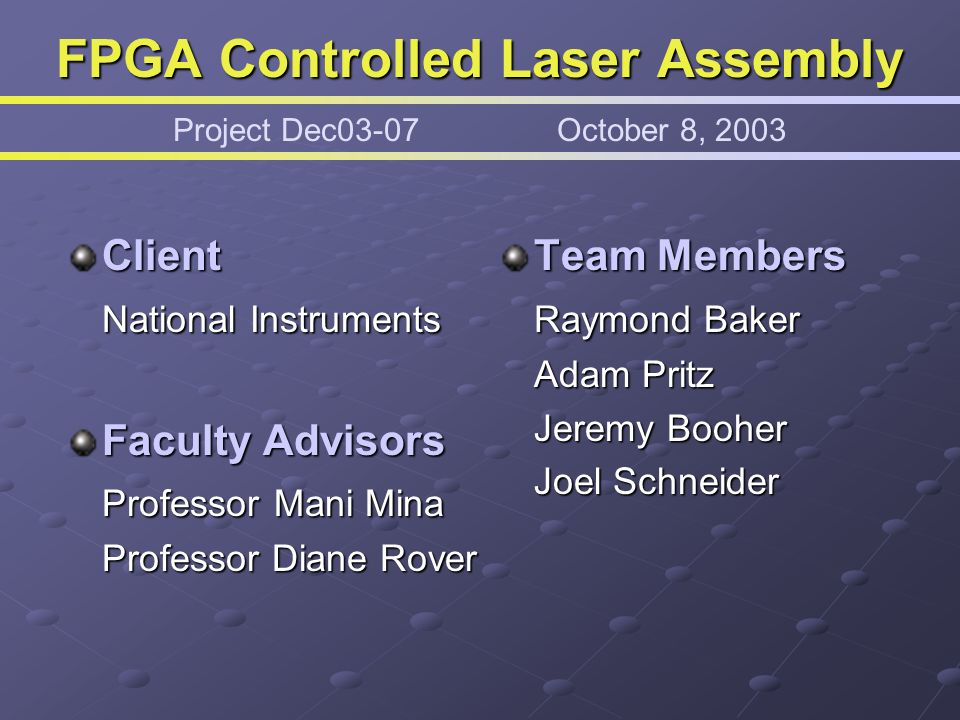 FPGA Controlled Laser Assembly

Project Dec03-07 October 8, 2003

Client

National Instruments

Faculty Advisors

Professor Mani Mina

Professor Diane Rover

Team Members

Raymond Baker

Adam Pritz

Jeremy Booher

Joel Schneider